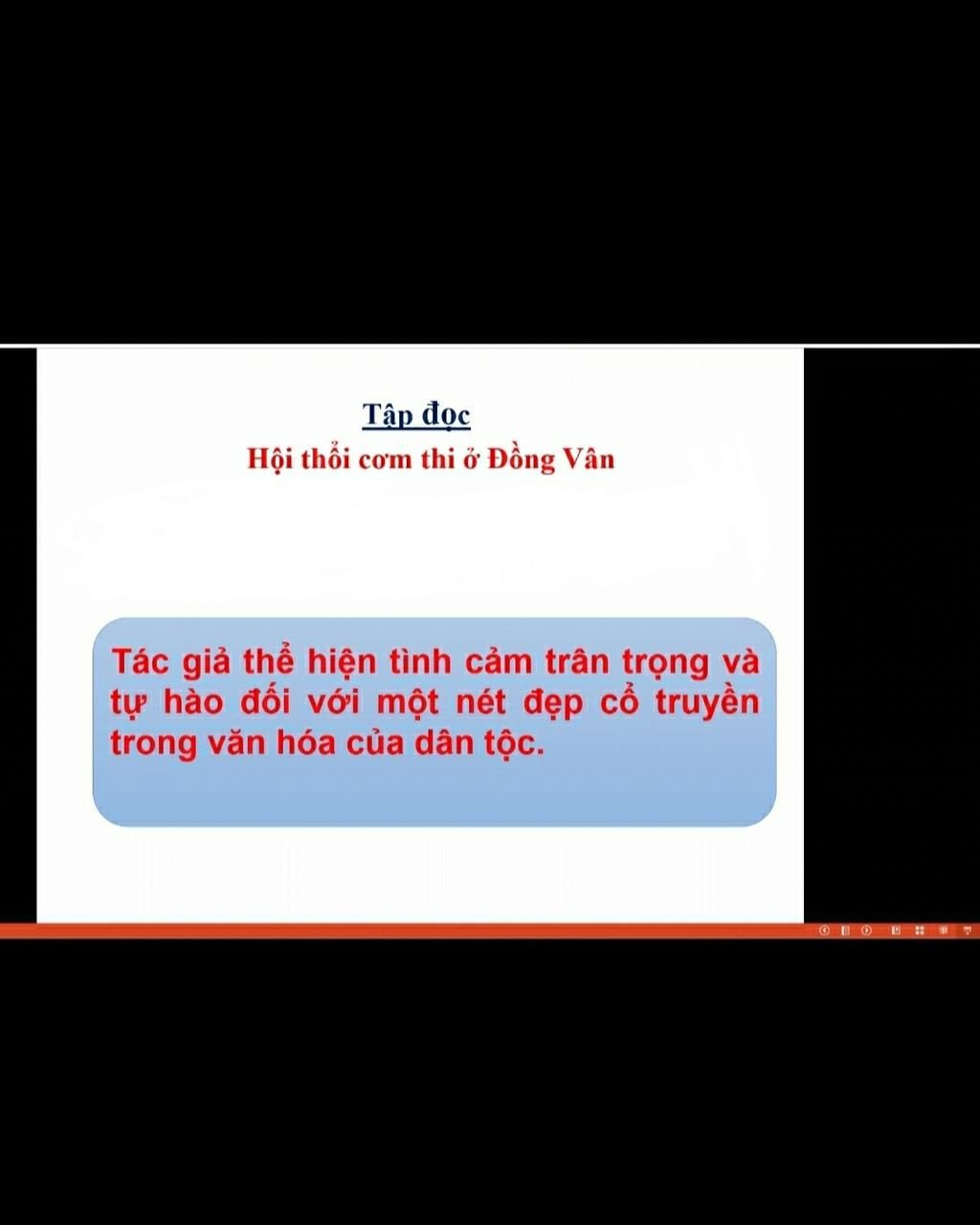 Tập đọc
Hội thổi cơm thi ở Đồng Vân

Tác giả thể hiện tình cảm trân trọng và tự hào đối với một nét đẹp cổ truyền trong văn hóa của dân tộc.